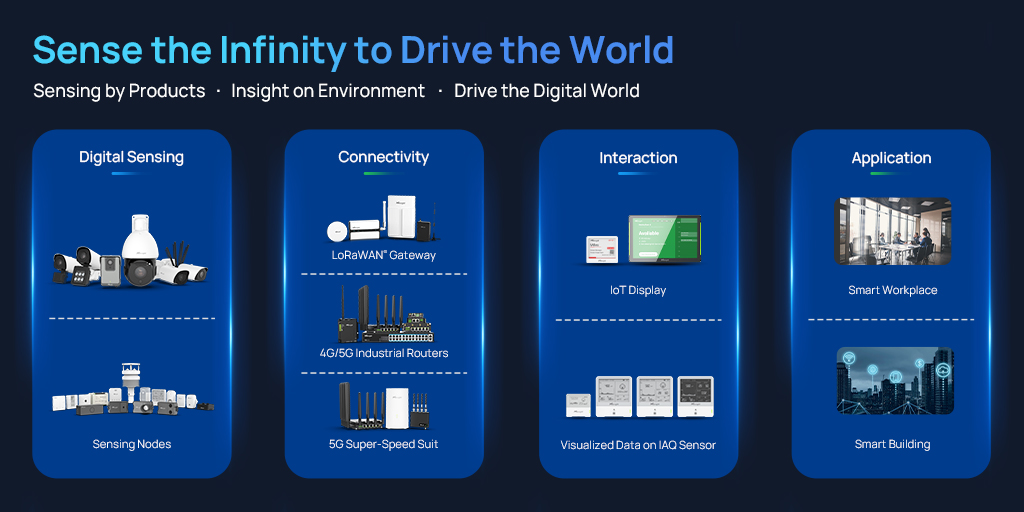 Sense the Infinity to Drive the World

Sensing by Products · Insight on Environment · Drive the Digital World

Digital Sensing

Sensing Nodes

Connectivity

LoRaWAN® Gateway

4G/5G Industrial Routers

5G Super-Speed Suit

Interaction

IoT Display

Visualized Data on IAQ Sensor

Application

Smart Workplace

Smart Building